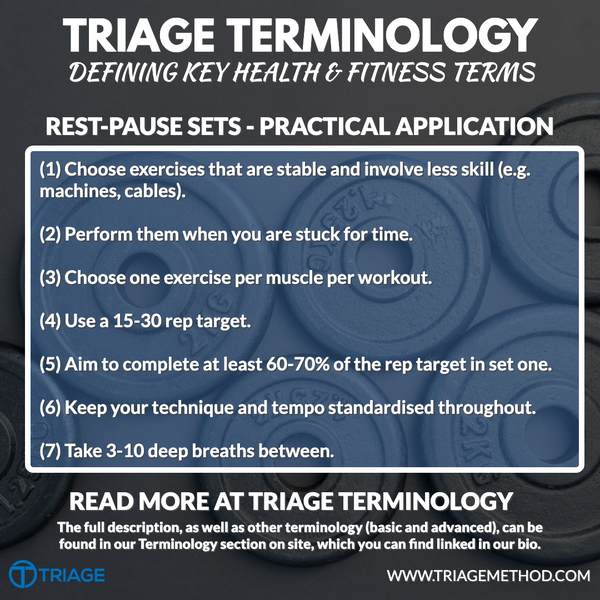 TRIAGE TERMINOLOGY
DEFINING KEY HEALTH & FITNESS TERMS

REST-PAUSE SETS - PRACTICAL APPLICATION

(1) Choose exercises that are stable and involve less skill (e.g. machines, cables).

(2) Perform them when you are stuck for time.

(3) Choose one exercise per muscle per workout.

(4) Use a 15-30 rep target.

(5) Aim to complete at least 60-70% of the rep target in set one.

(6) Keep your technique and tempo standardised throughout.

(7) Take 3-10 deep breaths between.

READ MORE AT TRIAGE TERMINOLOGY
The full description, as well as other terminology (basic and advanced), can be found in our Terminology section on site, which you can find linked in our bio.

TRIAGE

WWW.TRIAGEMETHOD.COM